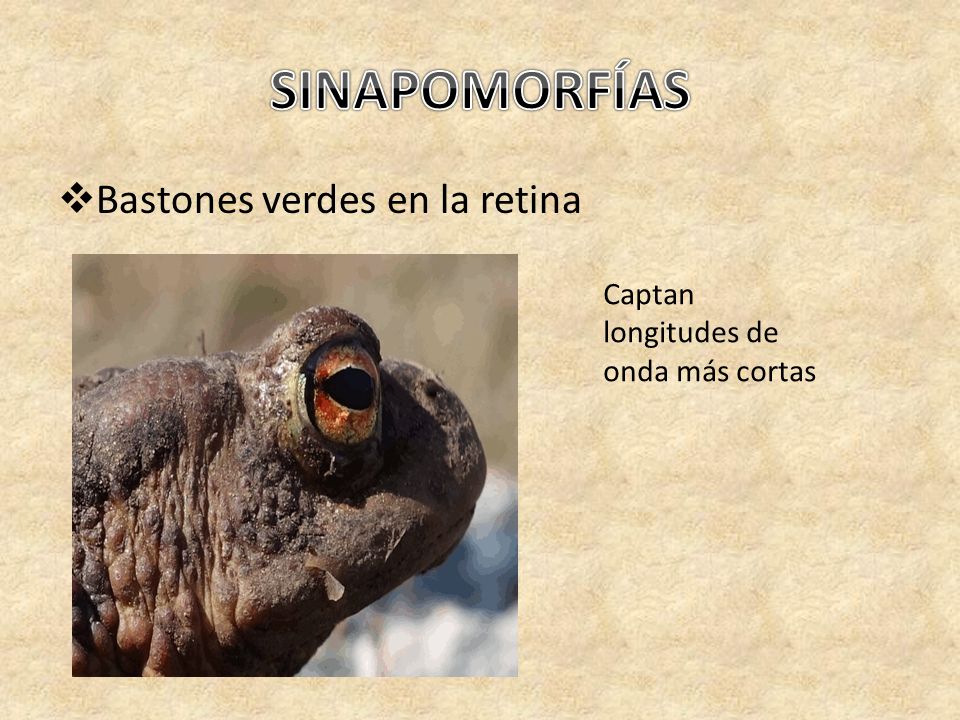 SINAPOMORFÍAS

❖Bastones verdes en la retina

Captan longitudes de onda más cortas